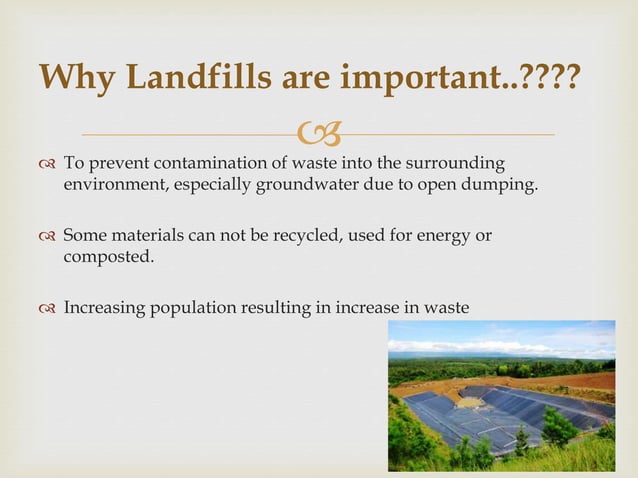 Why Landfills are important..????

To prevent contamination of waste into the surrounding environment, especially groundwater due to open dumping.

Some materials can not be recycled, used for energy or composted.

Increasing population resulting in increase in waste